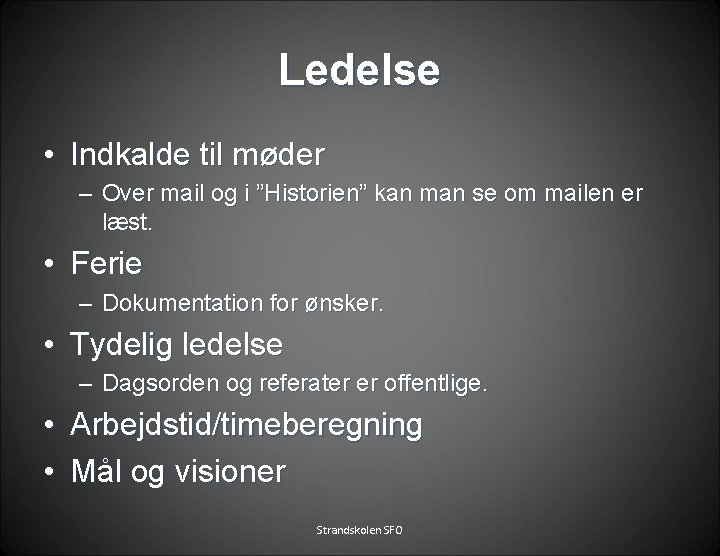 Ledelse

• Indkalde til møder
– Over mail og i ”Historien” kan man se om mailen er læst.

• Ferie
– Dokumentation for ønsker.

• Tydelig ledelse
– Dagsorden og referater er offentlige.

• Arbejdstid/timeberegning

• Mål og visioner

Strandskolen SFO